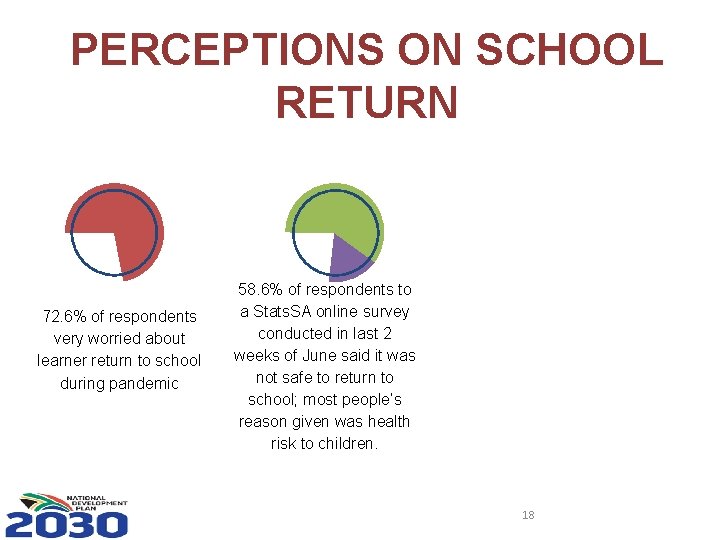 PERCEPTIONS ON SCHOOL RETURN

72.6% of respondents very worried about learner return to school during pandemic

58.6% of respondents to a StatsSA online survey conducted in last 2 weeks of June said it was not safe to return to school; most people's reason given was health risk to children.

NATIONAL DEVELOPMENT PLAN
2030

18